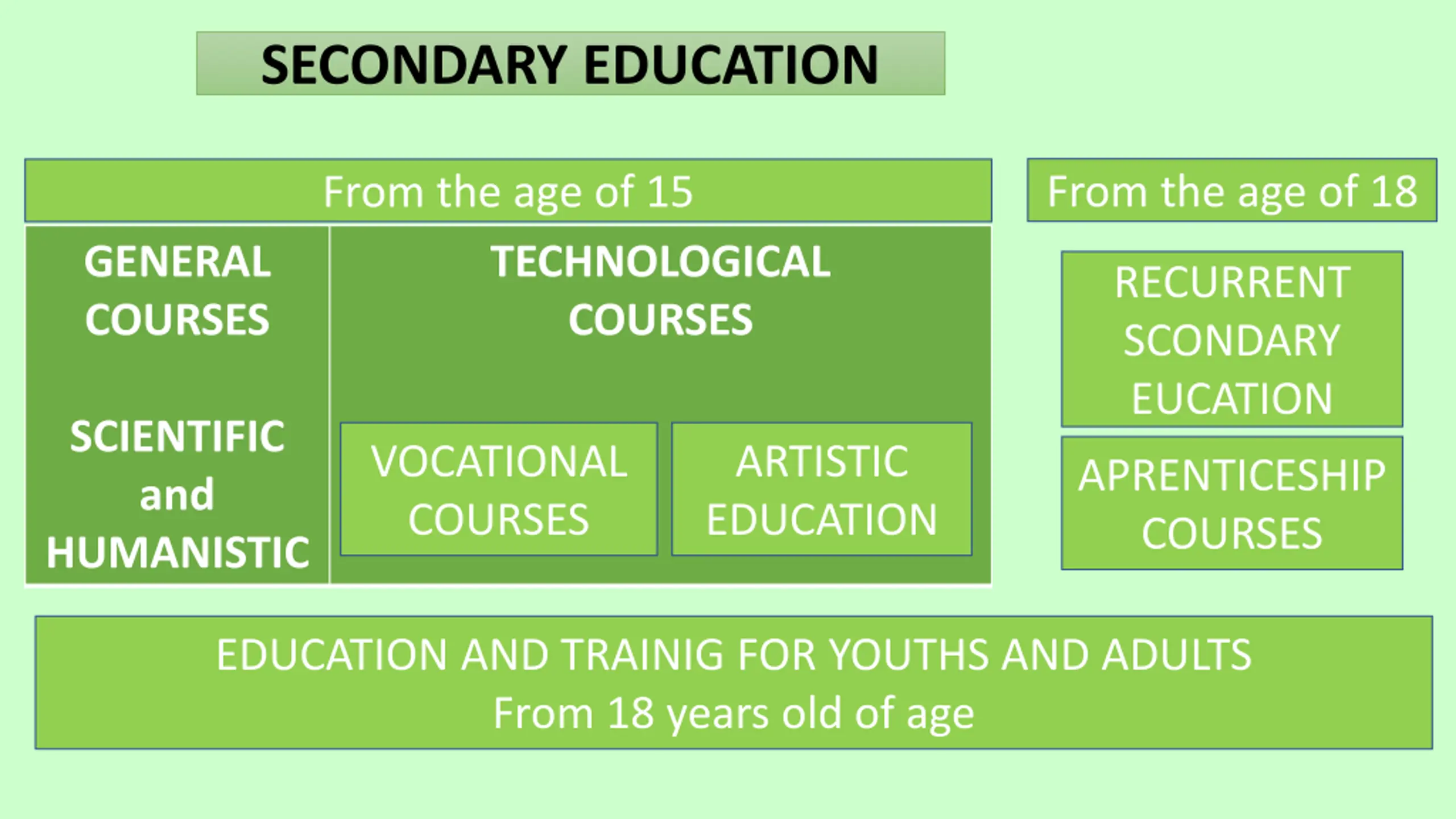 SECONDARY EDUCATION

From the age of 15

GENERAL COURSES

SCIENTIFIC and HUMANISTIC

TECHNOLOGICAL COURSES

VOCATIONAL COURSES

ARTISTIC EDUCATION

From the age of 18

RECURRENT SCONDARY EUCATION

APRENTICESHIP COURSES

EDUCATION AND TRAINIG FOR YOUTHS AND ADULTS
From 18 years old of age